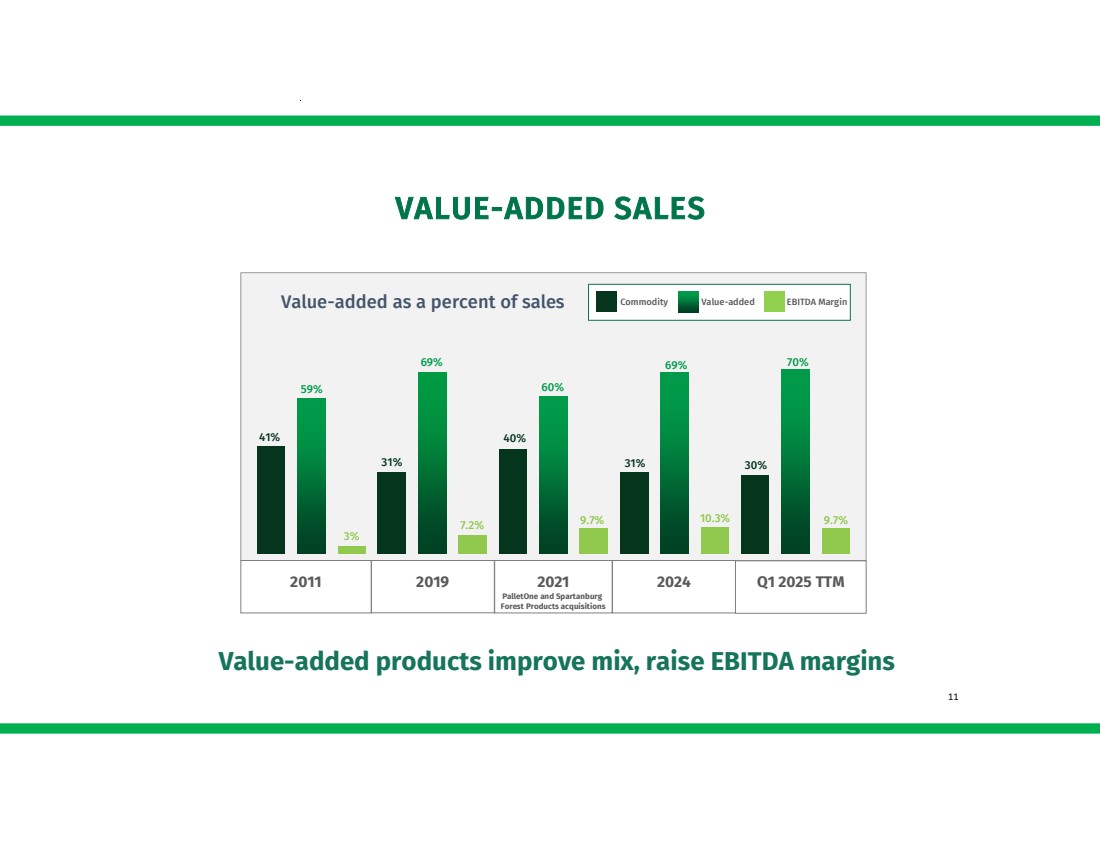 VALUE-ADDED SALES

Value-added as a percent of sales

Commodity Value-added EBITDA Margin

41% 59% 3%
31% 69% 7.2%
40% 60% 9.7%
31% 69% 10.3%
30% 70% 9.7%

2011
2019
2021
PalletOne and Spartanburg Forest Products acquisitions
2024
Q1 2025 TTM

Value-added products improve mix, raise EBITDA margins

11